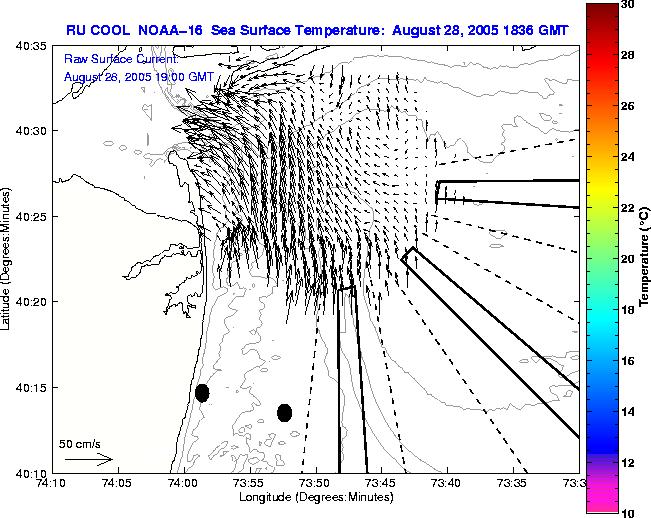 RU COOL NOAA-16 Sea Surface Temperature: August 28, 2005 1836 GMT

Raw Surface Current:
August 28, 2005 19:00 GMT

40:35
40:30
40:25
40:20
40:15
40:10

Latitude (Degrees:Minutes)

50 cm/s

74:10 74:05 74:00 73:55 73:50 73:45 73:40 73:35 73:3

Longitude (Degrees:Minutes)

30
28
26
24
22
20
18
16
14
12
10

Temperature (°C)